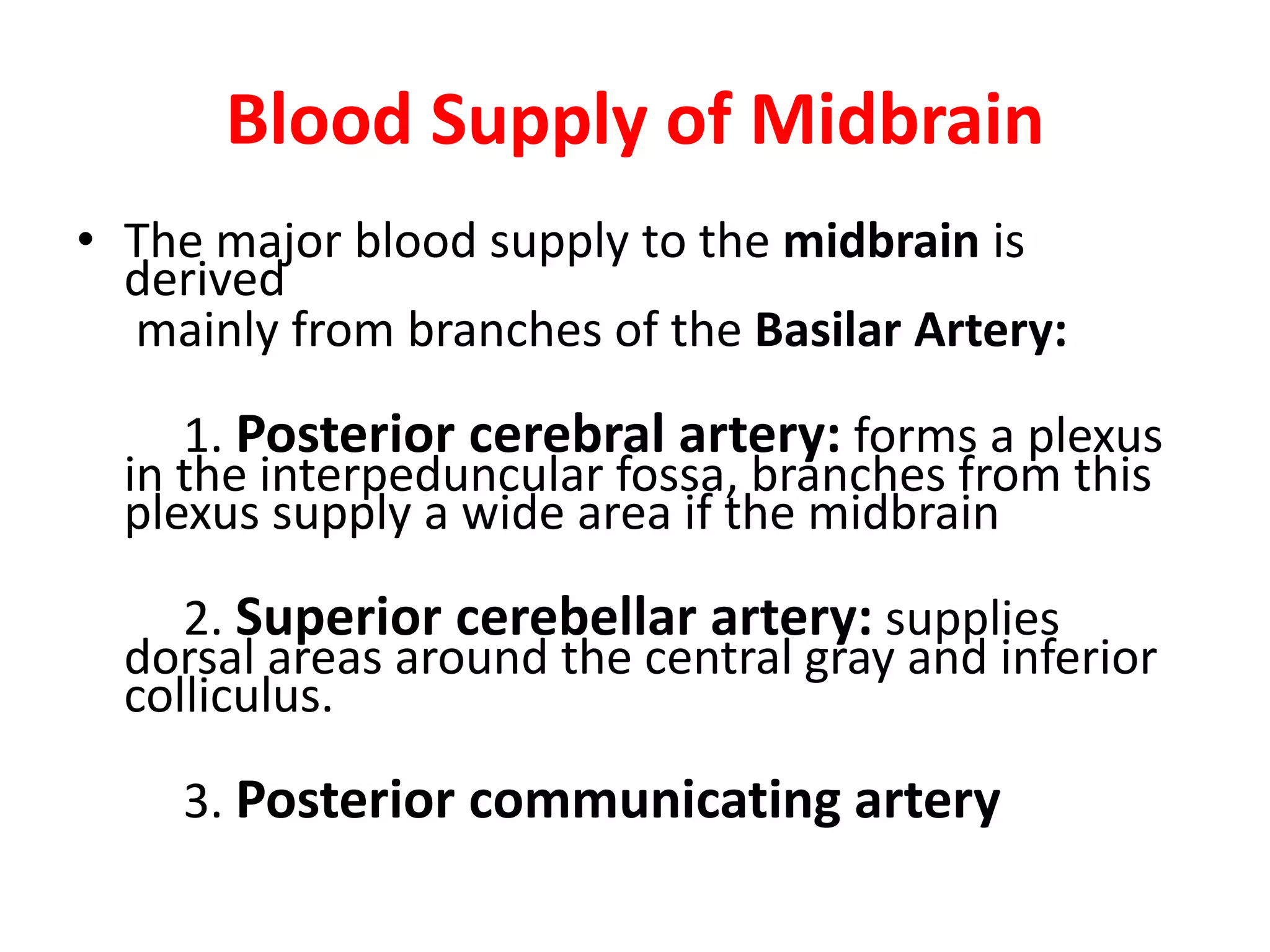 Blood Supply of Midbrain

• The major blood supply to the midbrain is derived mainly from branches of the Basilar Artery:

1. Posterior cerebral artery: forms a plexus in the interpeduncular fossa, branches from this plexus supply a wide area if the midbrain

2. Superior cerebellar artery: supplies dorsal areas around the central gray and inferior colliculus.

3. Posterior communicating artery